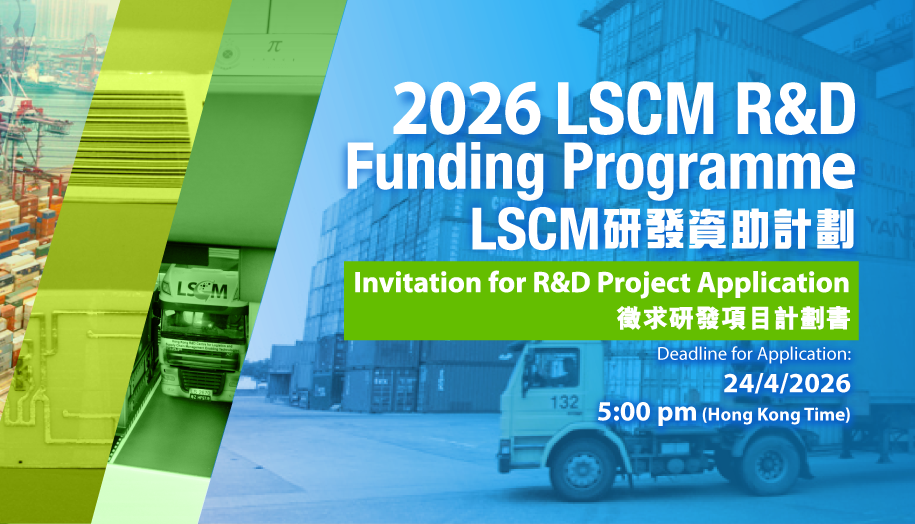 2026 LSCM R&D Funding Programme
LSCM研發資助計劃

Invitation for R&D Project Application
徵求研發項目計劃書

Deadline for Application:
24/4/2026
5:00 pm (Hong Kong Time)

LSCM

132